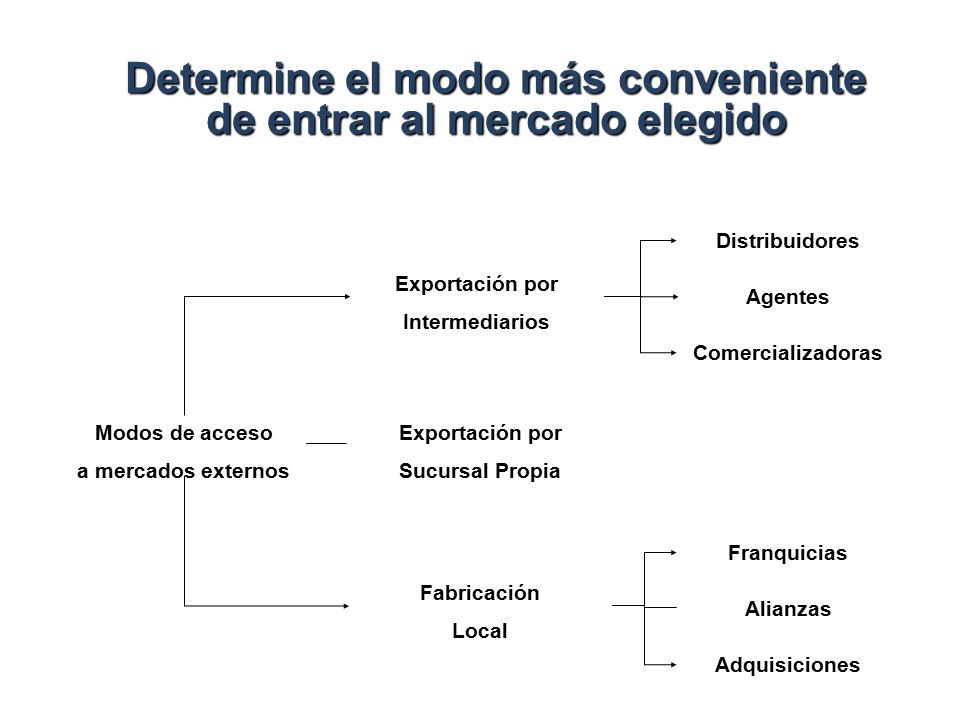 Determine el modo más conveniente de entrar al mercado elegido

Modos de acceso a mercados externos

Exportación por Intermediarios

Distribuidores

Agentes

Comercializadoras

Exportación por Sucursal Propia

Fabricación Local

Franquicias

Alianzas

Adquisiciones